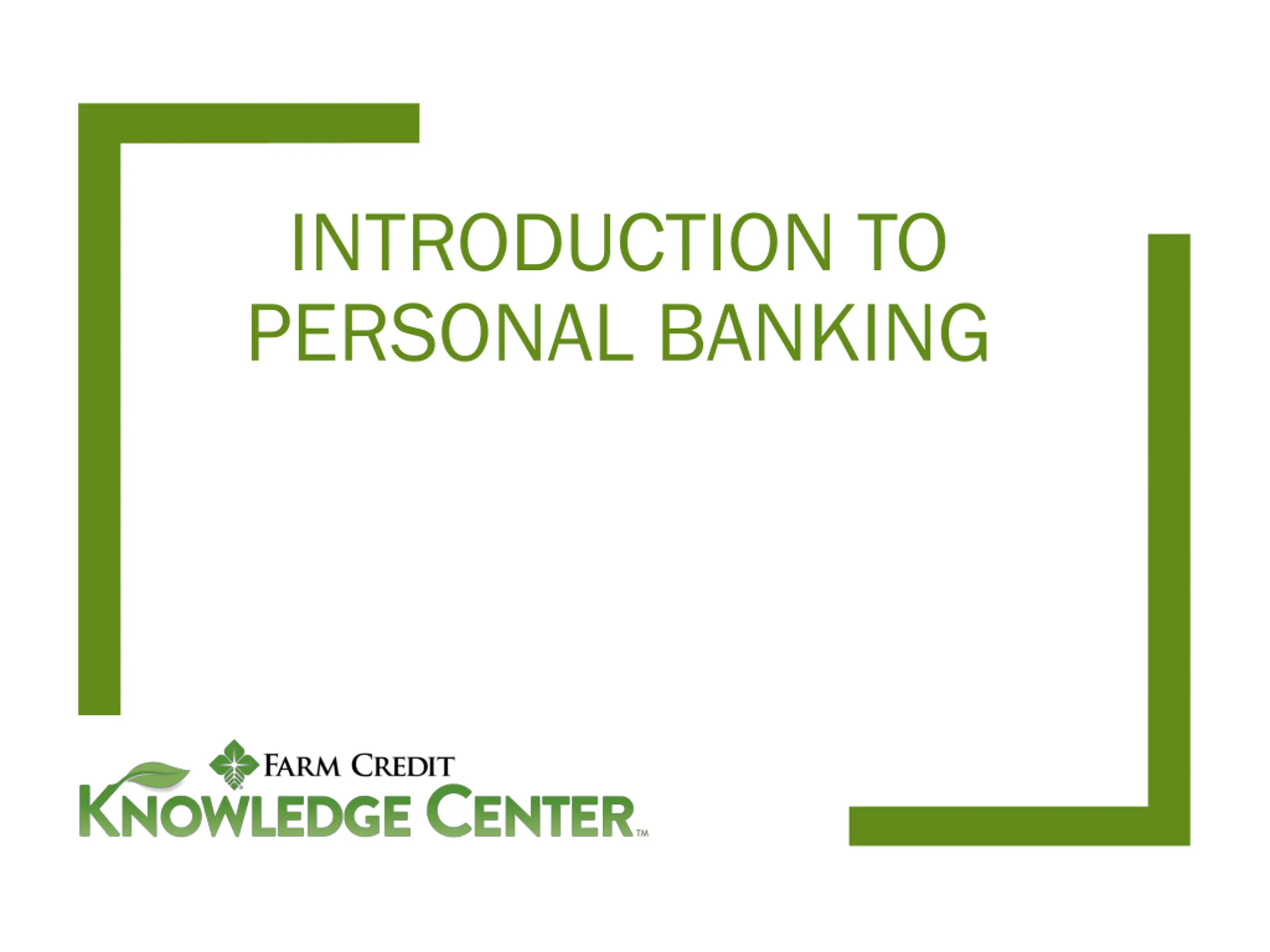 INTRODUCTION TO PERSONAL BANKING

FARM CREDIT
KNOWLEDGE CENTER™